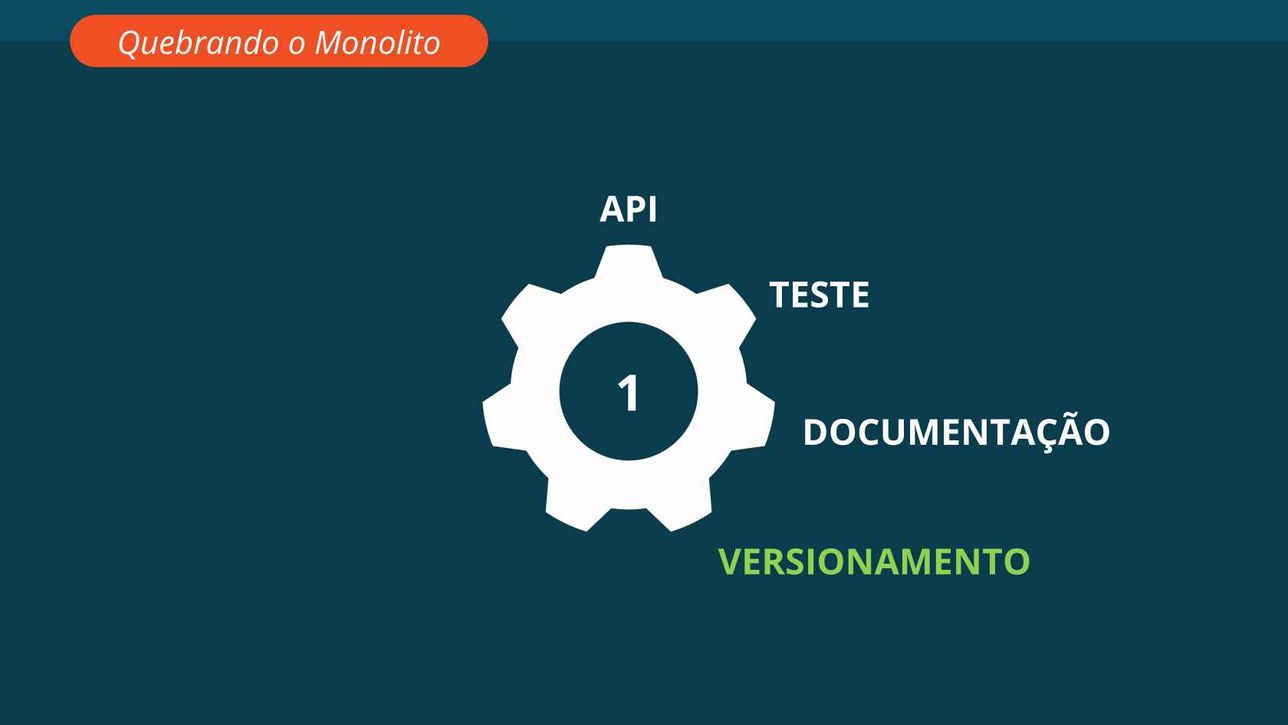 Quebrando o Monolito

API

TESTE

1

DOCUMENTAÇÃO

VERSIONAMENTO